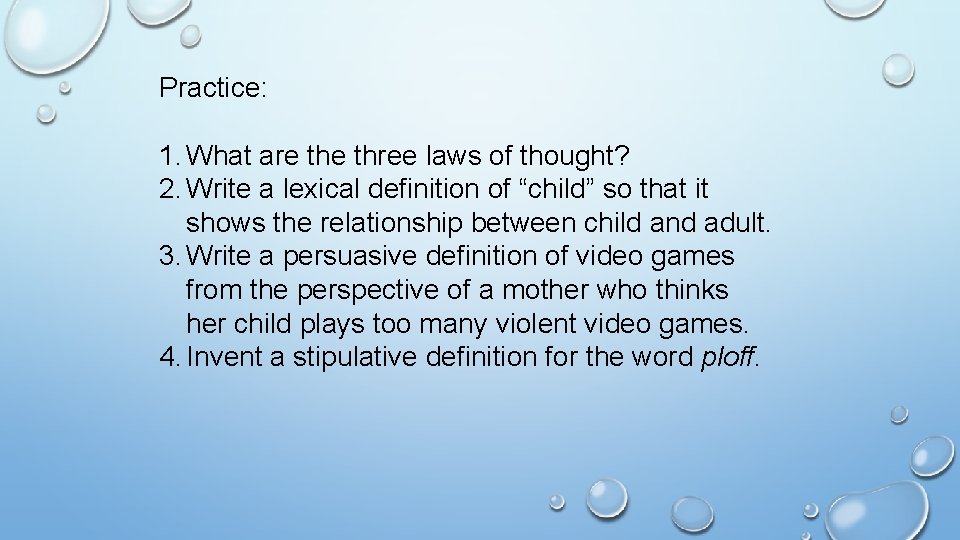 Practice:

1. What are the three laws of thought?
2. Write a lexical definition of “child” so that it shows the relationship between child and adult.
3. Write a persuasive definition of video games from the perspective of a mother who thinks her child plays too many violent video games.
4. Invent a stipulative definition for the word ploff.